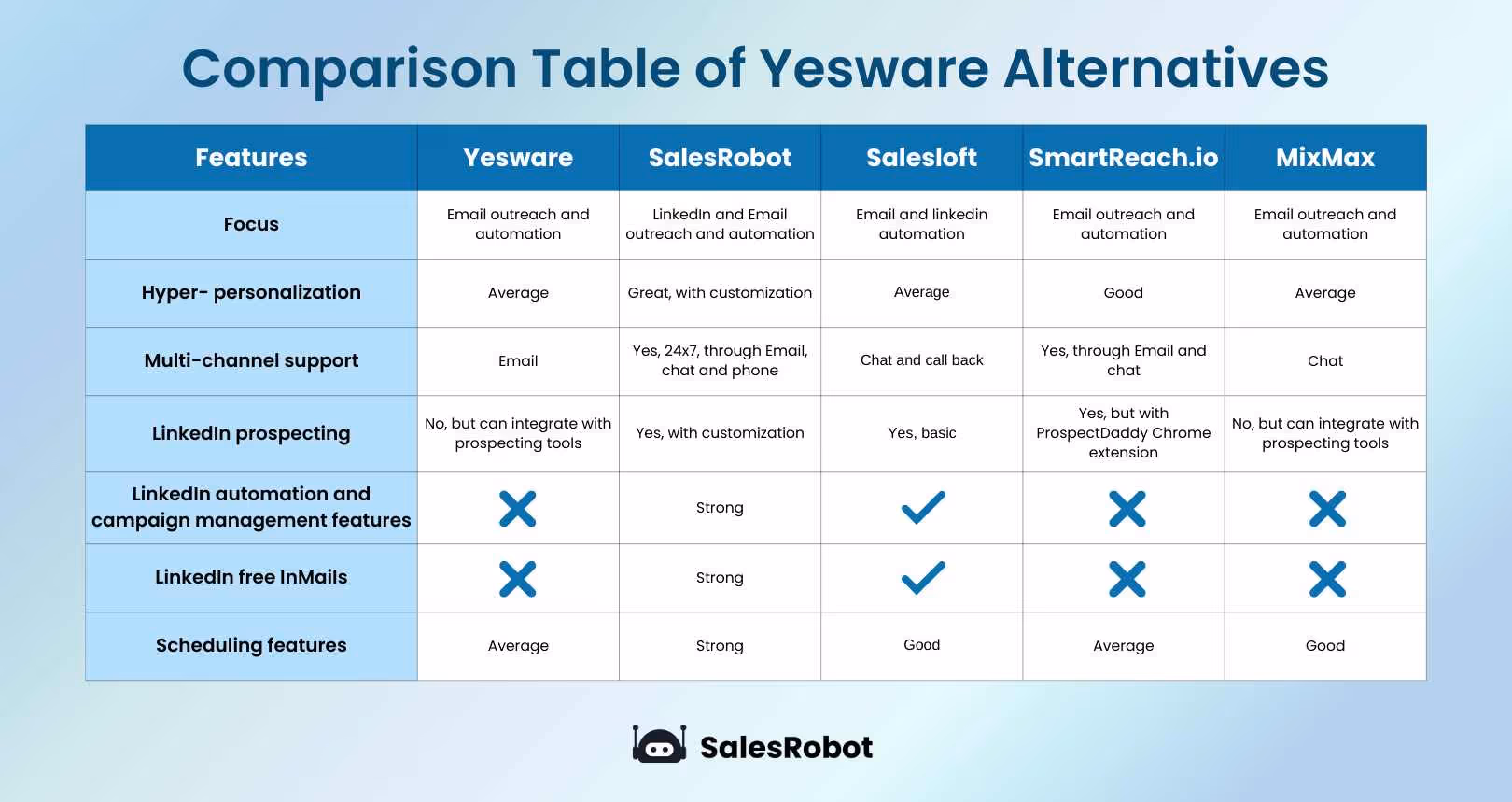 Comparison Table of Yesware Alternatives

| Features | Yesware | SalesRobot | Salesloft | SmartReach.io | MixMax |
|---|---|---|---|---|---|
| Focus | Email outreach and automation | LinkedIn and Email outreach and automation | Email and linkedin automation | Email outreach and automation | Email outreach and automation |
| Hyper- personalization | Average | Great, with customization | Average | Good | Average |
| Multi-channel support | Email | Yes, 24x7, through Email, chat and phone | Chat and call back | Yes, through Email and chat | Chat |
| LinkedIn prospecting | No, but can integrate with prospecting tools | Yes, with customization | Yes, basic | Yes, but with ProspectDaddy Chrome extension | No, but can integrate with prospecting tools |
| LinkedIn automation and campaign management features | ✗ | Strong | ✓ | ✗ | ✗ |
| LinkedIn free InMails | ✗ | Strong | ✓ | ✗ | ✗ |
| Scheduling features | Average | Strong | Good | Average | Good |

SalesRobot